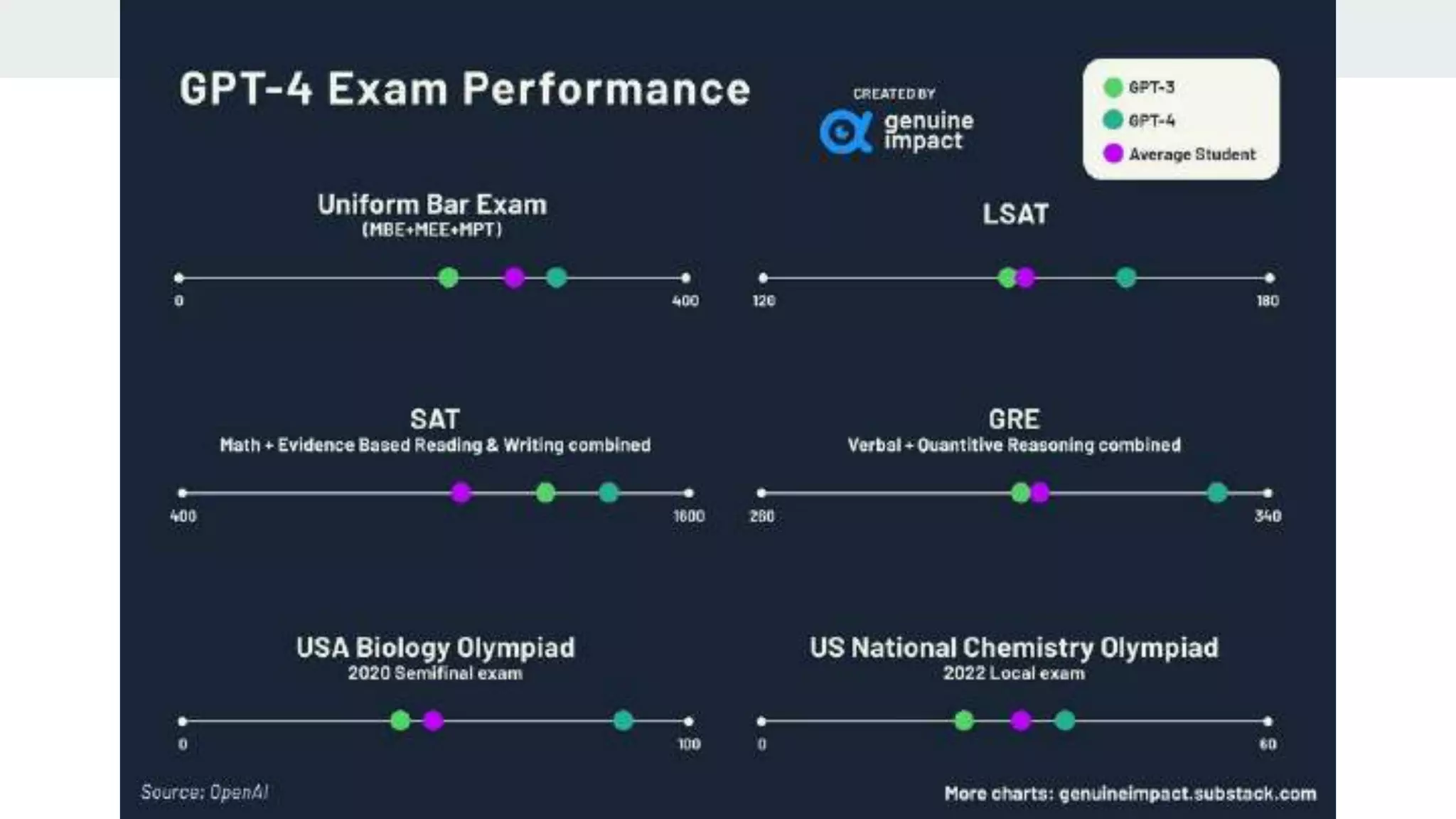 GPT-4 Exam Performance

CREATED BY
genuine impact

GPT-3
GPT-4
Average Student

Uniform Bar Exam
(MBE+MEE+MPT)

0
400

LSAT

120
180

SAT
Math + Evidence Based Reading & Writing combined

400
1600

GRE
Verbal + Quantitive Reasoning combined

260
340

USA Biology Olympiad
2020 Semifinal exam

0
100

US National Chemistry Olympiad
2022 Local exam

0
60

Source: OpenAI

More charts: genuineimpact.substack.com